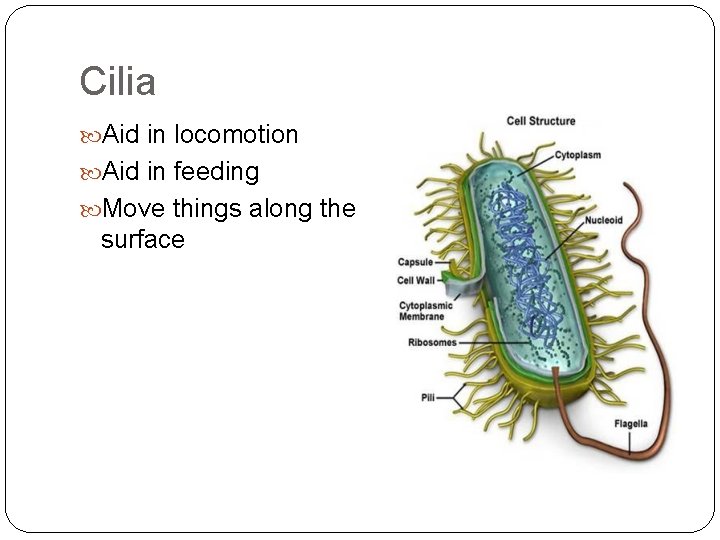 Cilia

Aid in locomotion
Aid in feeding
Move things along the surface

Cell Structure
Cytoplasm
Nucleoid
Capsule
Cell Wall
Cytoplasmic Membrane
Ribosomes
Pili
Flagella